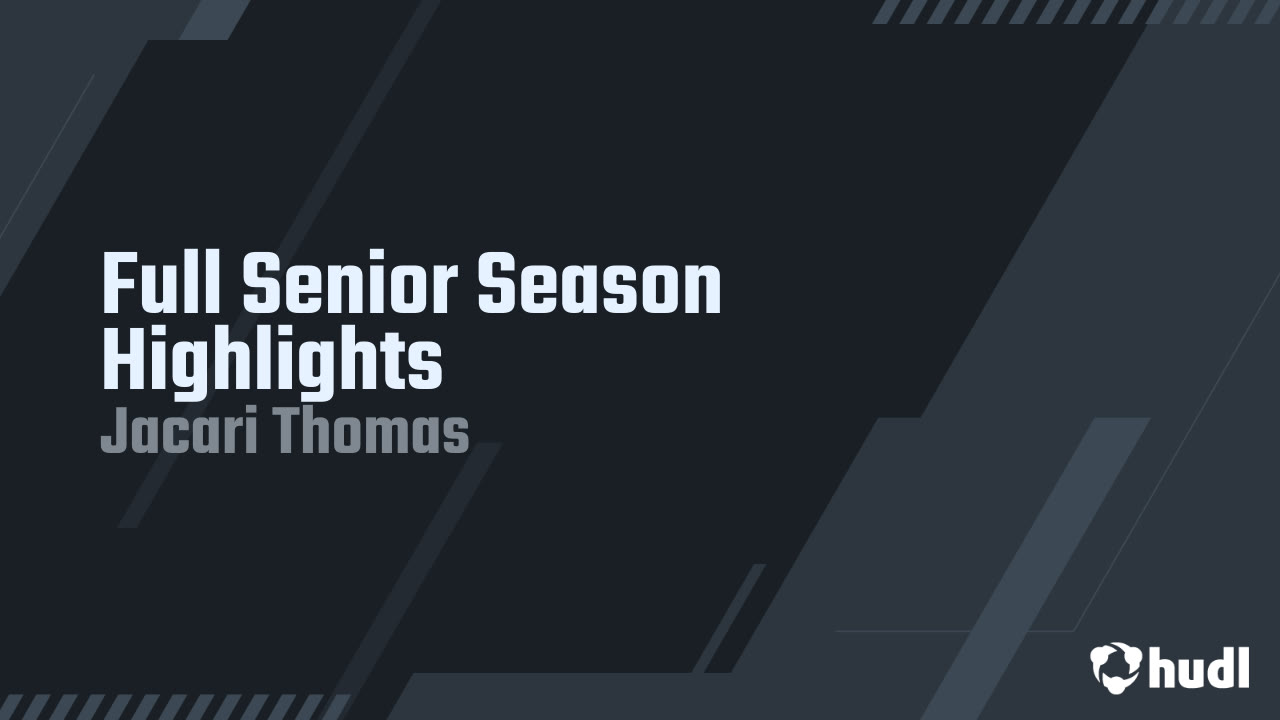 Full Senior Season Highlights
Jacari Thomas

hudl